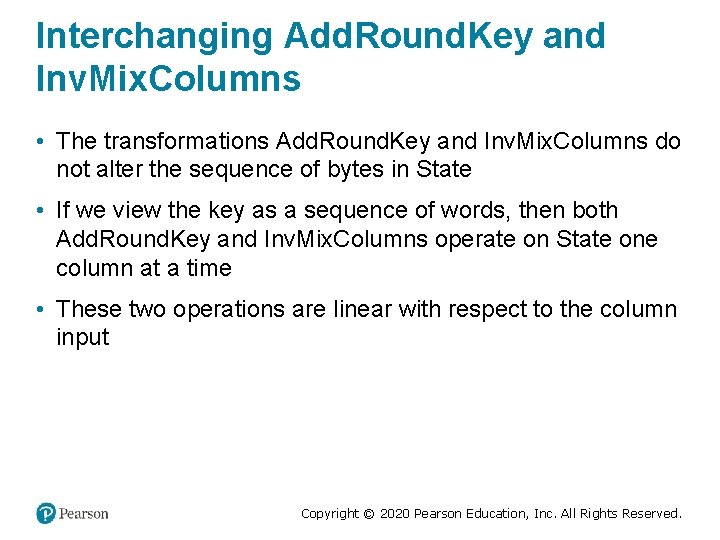 Interchanging AddRoundKey and InvMixColumns

• The transformations AddRoundKey and InvMixColumns do not alter the sequence of bytes in State

• If we view the key as a sequence of words, then both AddRoundKey and InvMixColumns operate on State one column at a time

• These two operations are linear with respect to the column input

Pearson

Copyright © 2020 Pearson Education, Inc. All Rights Reserved.